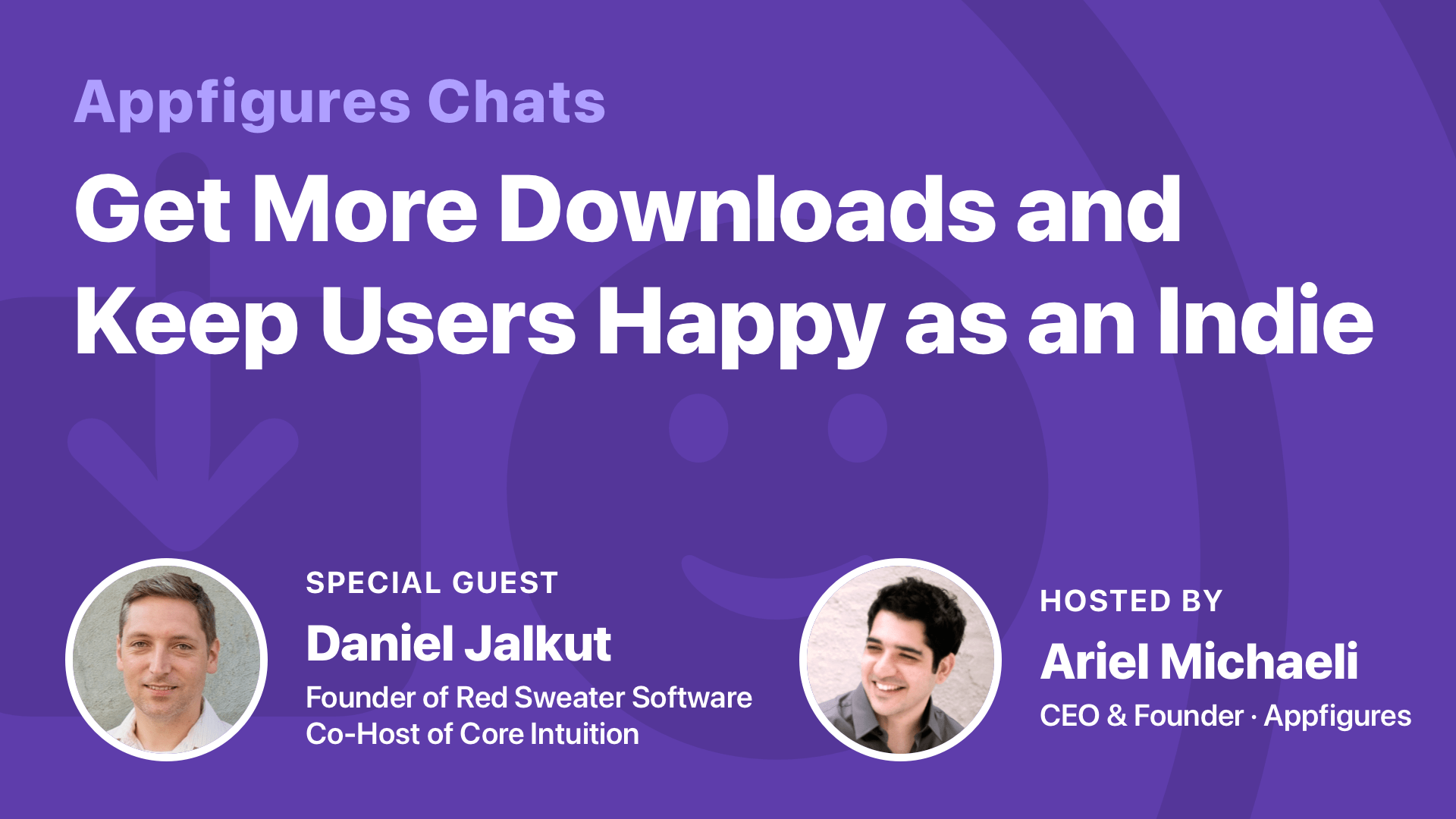 Appfigures Chats

Get More Downloads and Keep Users Happy as an Indie

SPECIAL GUEST

Daniel Jalkut

Founder of Red Sweater Software
Co-Host of Core Intuition

HOSTED BY

Ariel Michaeli

CEO & Founder · Appfigures